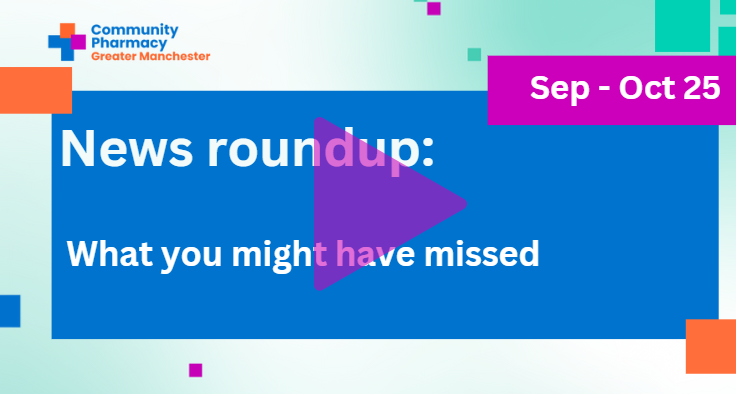 Community Pharmacy
Greater Manchester

Sep - Oct 25

News roundup:

What you might have missed